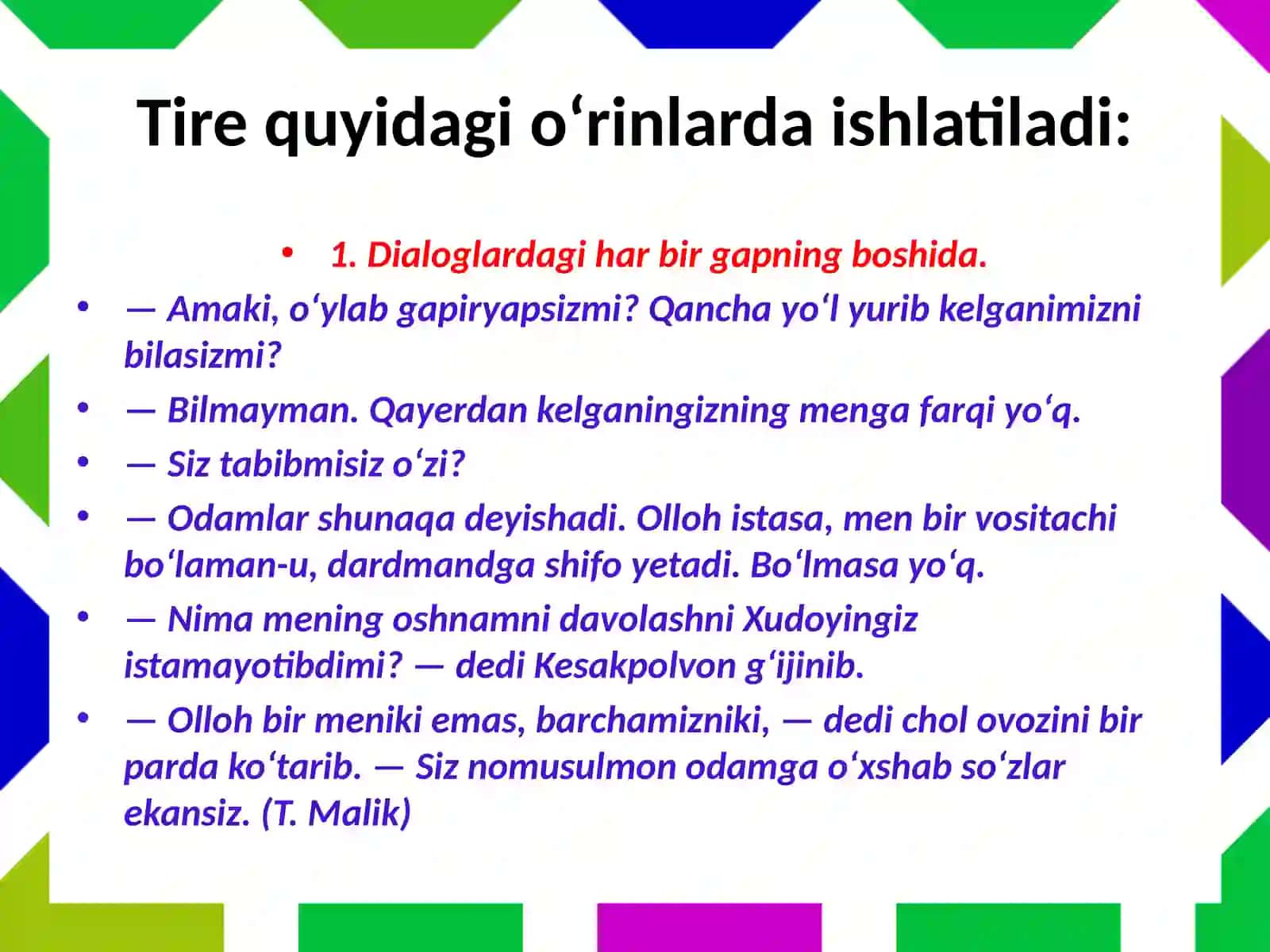 Tire quyidagi o‘rinlarda ishlatiladi:

• 1. Dialoglardagi har bir gapning boshida.

• — Amaki, o‘ylab gapiryapsizmi? Qancha yo‘l yurib kelganimizni bilasizmi?

• — Bilmayman. Qayerdan kelganingizning menga farqi yo‘q.

• — Siz tabibmisiz o‘zi?

• — Odamlar shunaqa deyishadi. Olloh istasa, men bir vositachi bo‘laman-u, dardmandga shifo yetadi. Bo‘lmasa yo‘q.

• — Nima mening oshnamni davolashni Xudoyingiz istamayotibdimi? — dedi Kesakpolvon g‘ijinib.

• — Olloh bir meniki emas, barchamizniki, — dedi chol ovozini bir parda ko‘tarib. — Siz nomusulmon odamga o‘xshab so‘zlar ekansiz. (T. Malik)